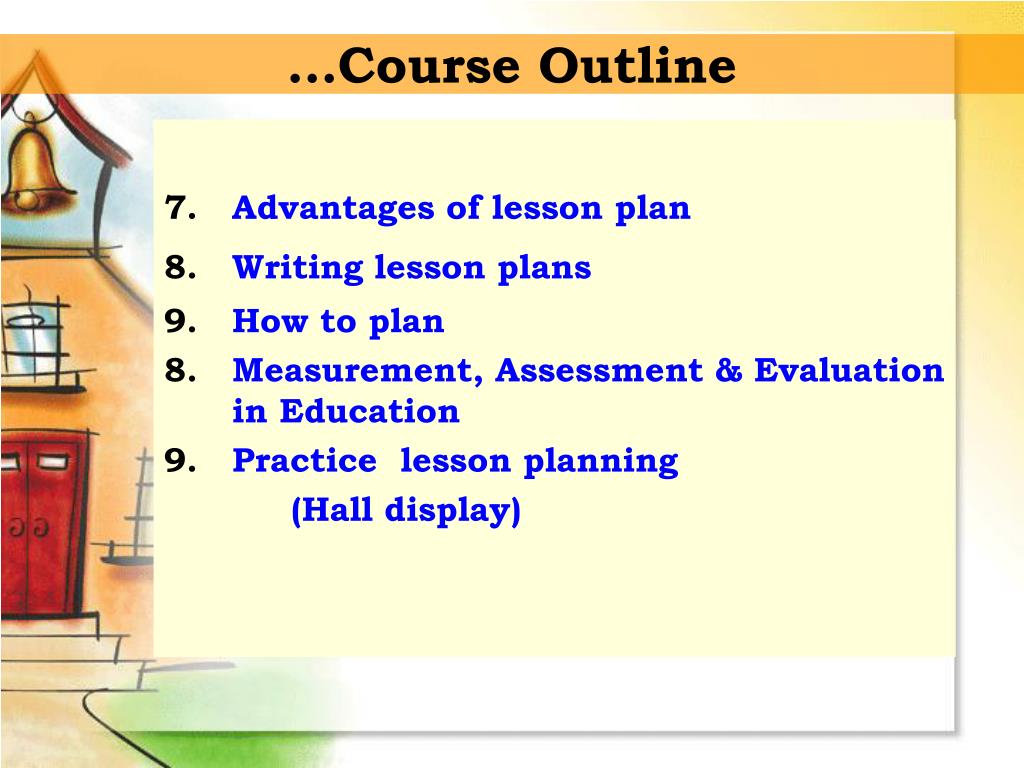 …Course Outline

7. Advantages of lesson plan
8. Writing lesson plans
9. How to plan
8. Measurement, Assessment & Evaluation in Education
9. Practice lesson planning
(Hall display)